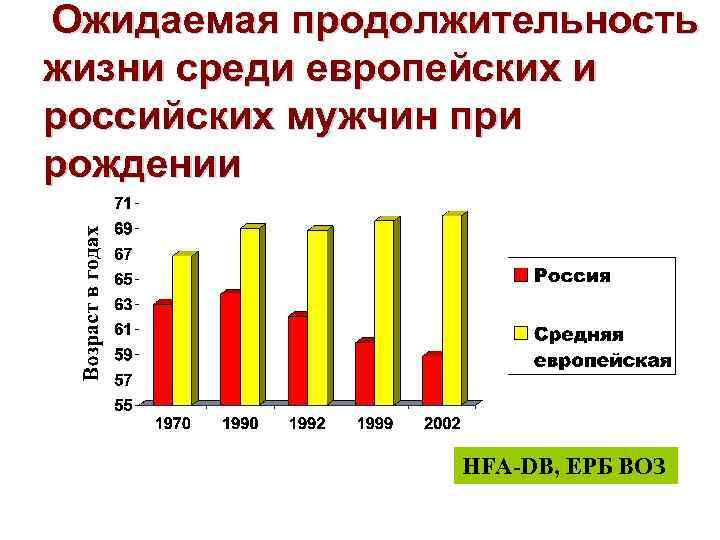 Ожидаемая продолжительность жизни среди европейских и российских мужчин при рождении

Возраст в годах

71
69
67
65
63
61
59
57
55

1970
1990
1992
1999
2002

Россия

Средняя европейская

HFA-DB, ЕРБ ВОЗ